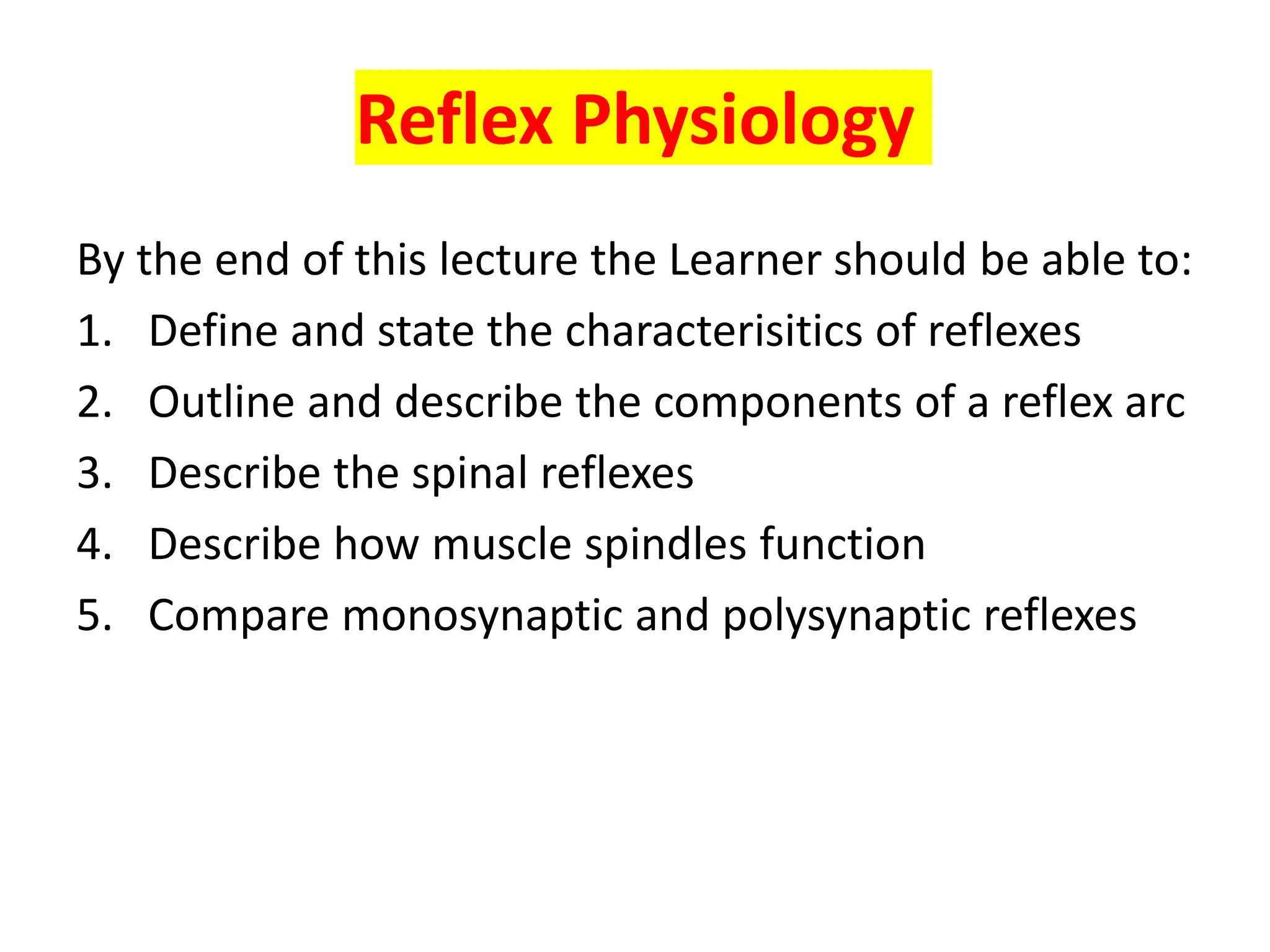 Reflex Physiology

By the end of this lecture the Learner should be able to:

1. Define and state the characterisitics of reflexes
2. Outline and describe the components of a reflex arc
3. Describe the spinal reflexes
4. Describe how muscle spindles function
5. Compare monosynaptic and polysynaptic reflexes